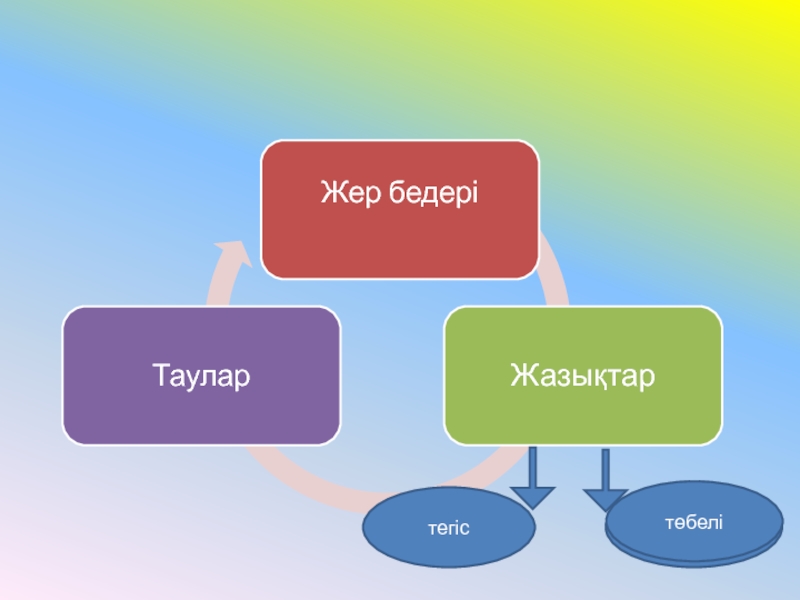 Жер бедері

Таулар

Жазықтар

тегіс

төбелі